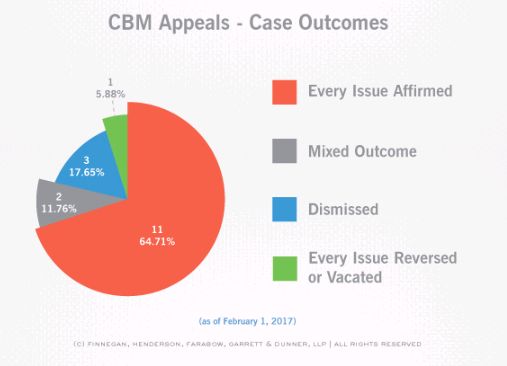 CBM Appeals - Case Outcomes

1
5.88%

3
17.65%

2
11.76%

11
64.71%

Every Issue Affirmed

Mixed Outcome

Dismissed

Every Issue Reversed or Vacated

(as of February 1, 2017)

(C) FINNEGAN, HENDERSON, FARABOW, GARRETT & DUNNER, LLP | ALL RIGHTS RESERVED